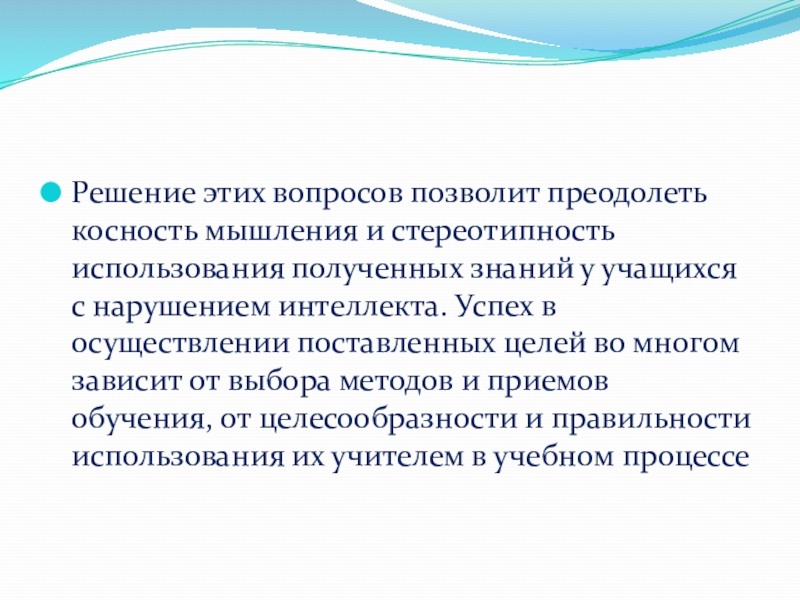 Решение этих вопросов позволит преодолеть косность мышления и стереотипность использования полученных знаний у учащихся с нарушением интеллекта. Успех в осуществлении поставленных целей во многом зависит от выбора методов и приемов обучения, от целесообразности и правильности использования их учителем в учебном процессе